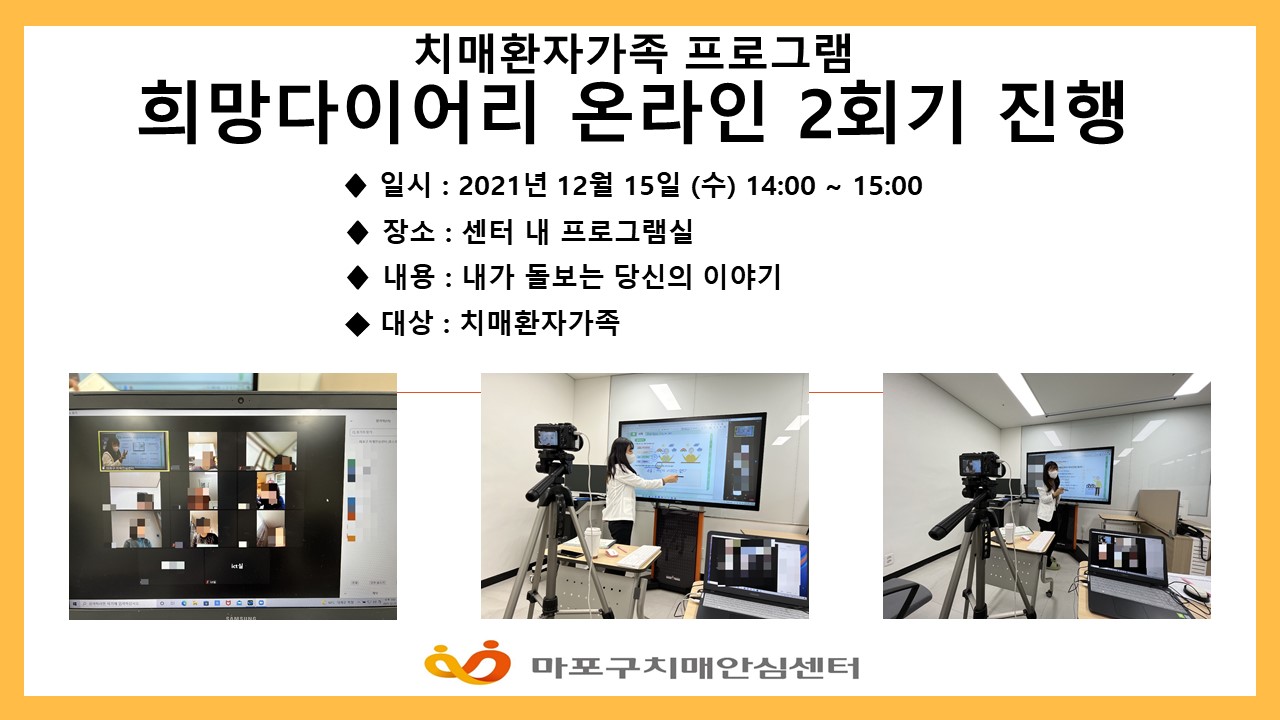 치매환자가족 프로그램
희망다이어리 온라인 2회기 진행

◆ 일시 : 2021년 12월 15일 (수) 14:00 ~ 15:00
◆ 장소 : 센터 내 프로그램실
◆ 내용 : 내가 돌보는 당신의 이야기
◆ 대상 : 치매환자가족

ict실

SAMSUNG

마포구치매안심센터